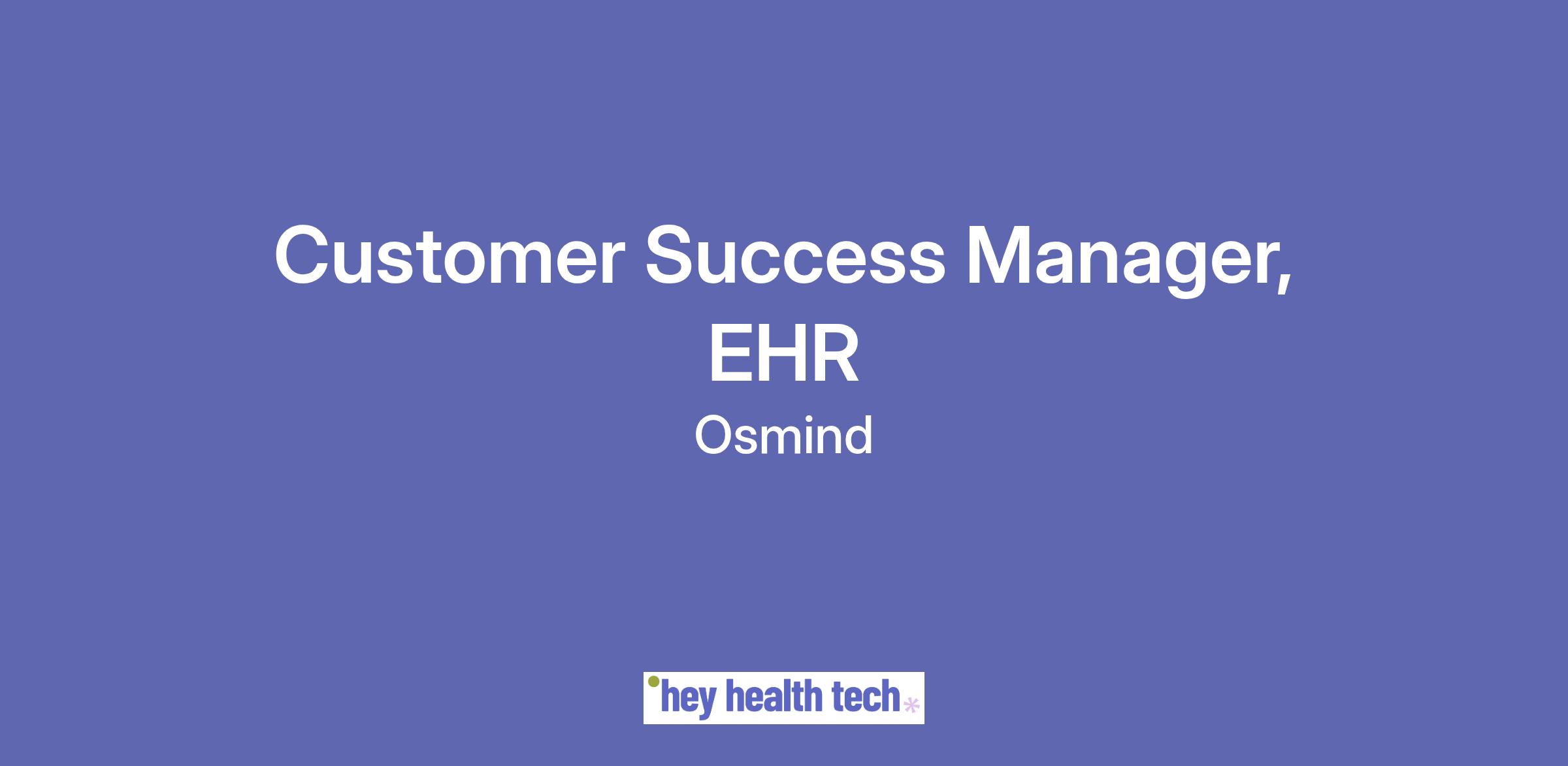 Customer Success Manager, EHR

Osmind

hey health tech